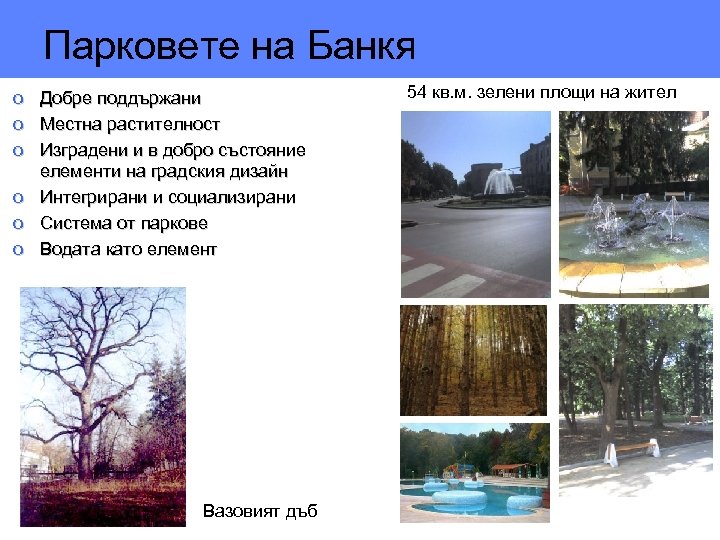 Парковете на Банкя

o Добре поддържани
o Местна растителност
o Изградени и в добро състояние елементи на градския дизайн
o Интегрирани и социализирани
o Система от паркове
o Водата като елемент

54 кв.м. зелени площи на жител

Вазовият дъб